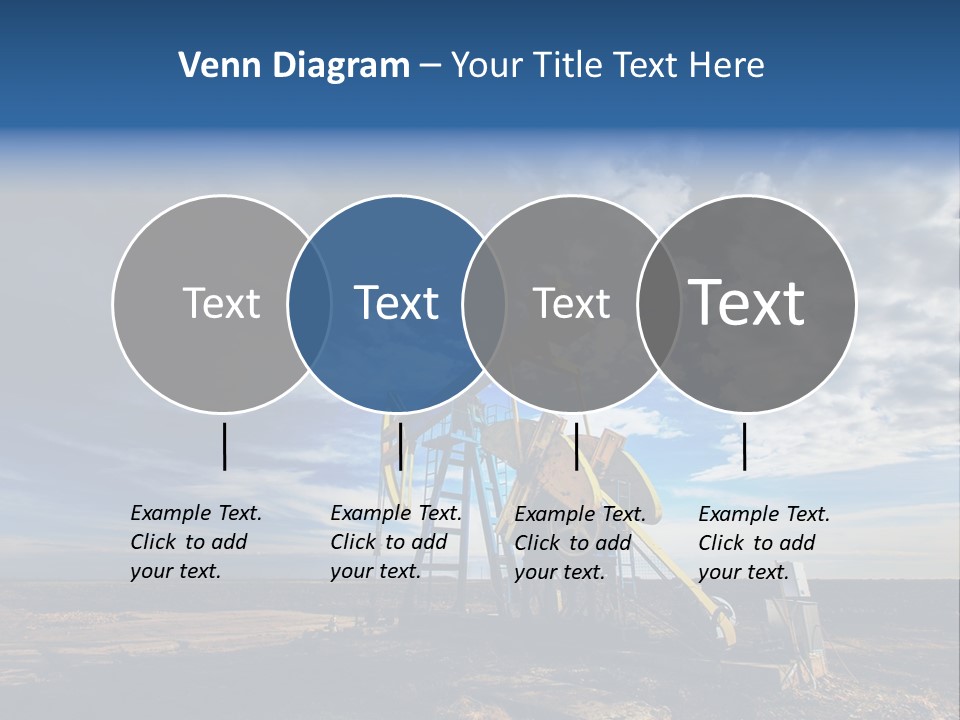 Venn Diagram – Your Title Text Here

Text

Text

Text

Text

Example Text. Click to add your text.

Example Text. Click to add your text.

Example Text. Click to add your text.

Example Text. Click to add your text.